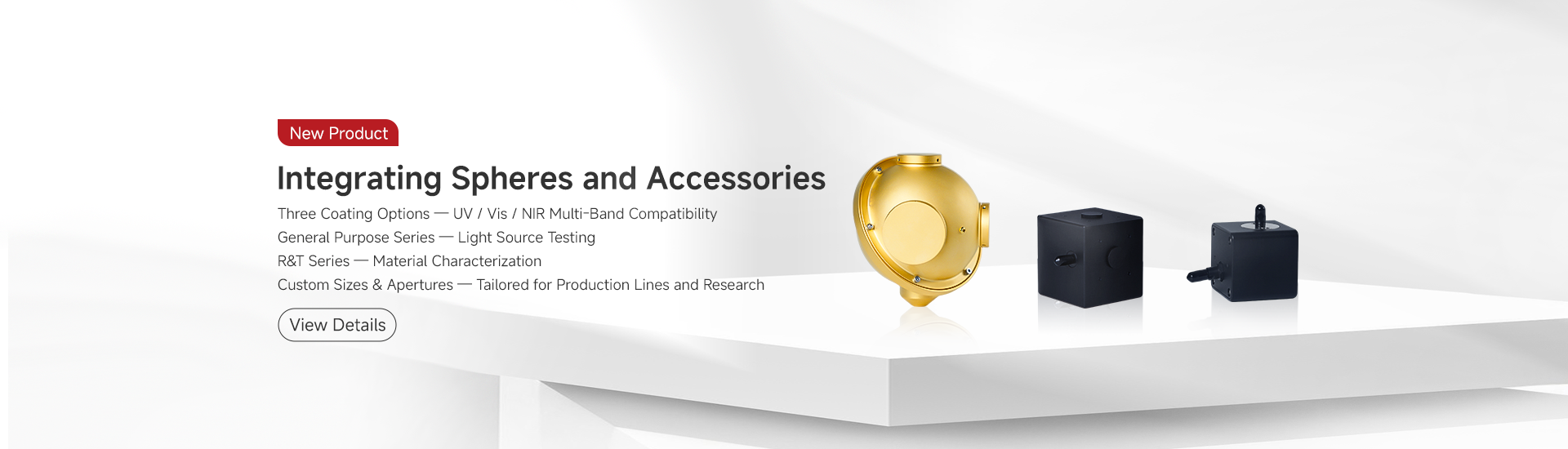 New Product

Integrating Spheres and Accessories

Three Coating Options — UV / Vis / NIR Multi-Band Compatibility
General Purpose Series — Light Source Testing
R&T Series — Material Characterization
Custom Sizes & Apertures — Tailored for Production Lines and Research

View Details